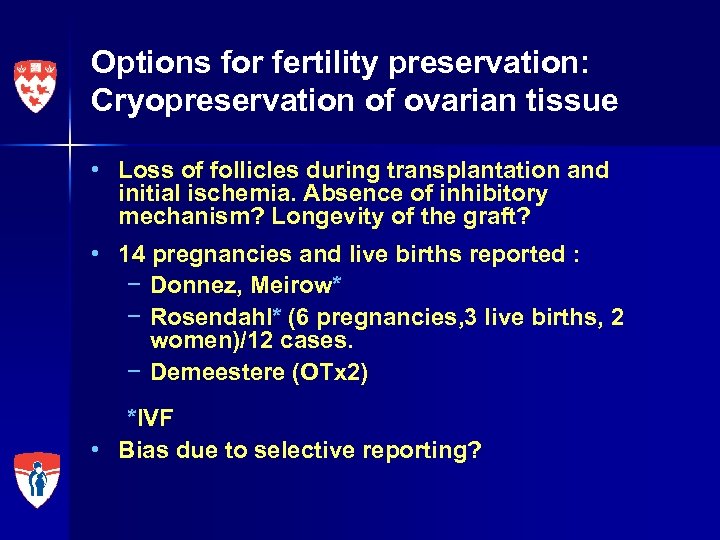 Options for fertility preservation: Cryopreservation of ovarian tissue

• Loss of follicles during transplantation and initial ischemia. Absence of inhibitory mechanism? Longevity of the graft?

• 14 pregnancies and live births reported :
  – Donnez, Meirow*
  – Rosendahl* (6 pregnancies,3 live births, 2 women)/12 cases.
  – Demeestere (OTx2)

*IVF

• Bias due to selective reporting?